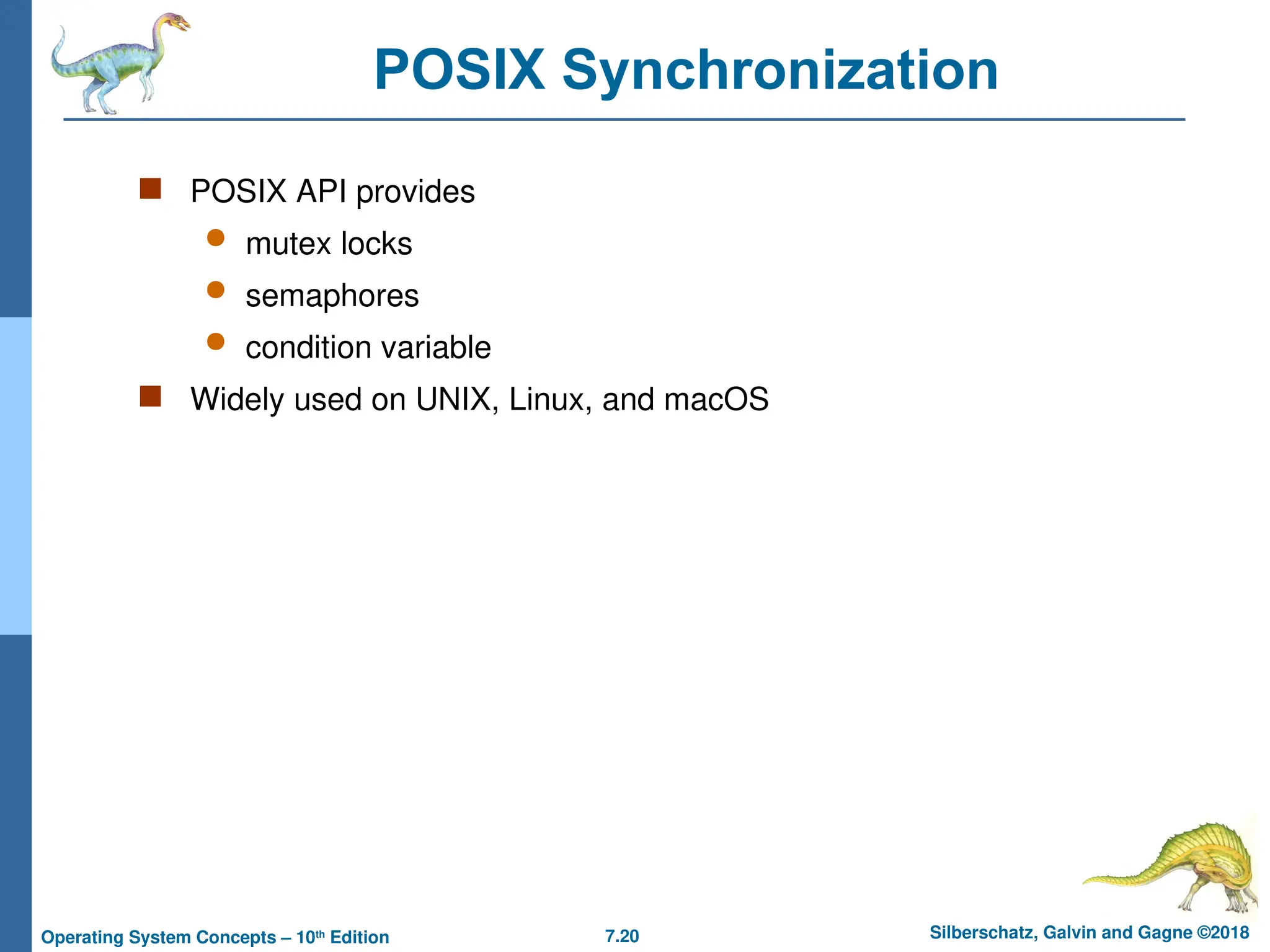 POSIX Synchronization

POSIX API provides

mutex locks

semaphores

condition variable

Widely used on UNIX, Linux, and macOS

Operating System Concepts – 10th Edition

7.20

Silberschatz, Galvin and Gagne ©2018